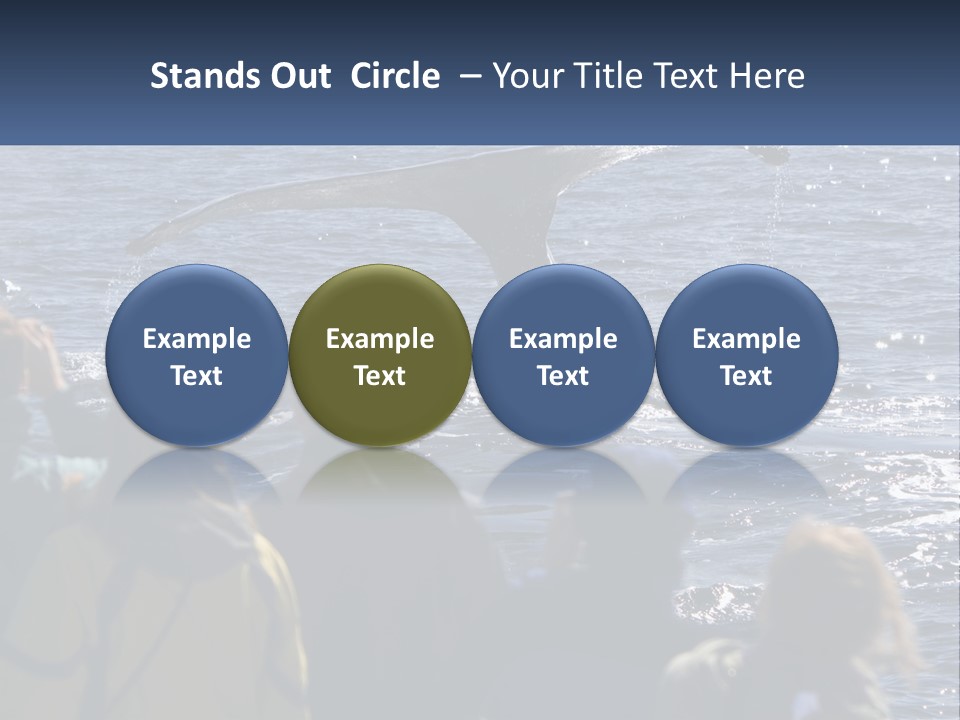 Stands Out Circle – Your Title Text Here

Example Text

Example Text

Example Text

Example Text